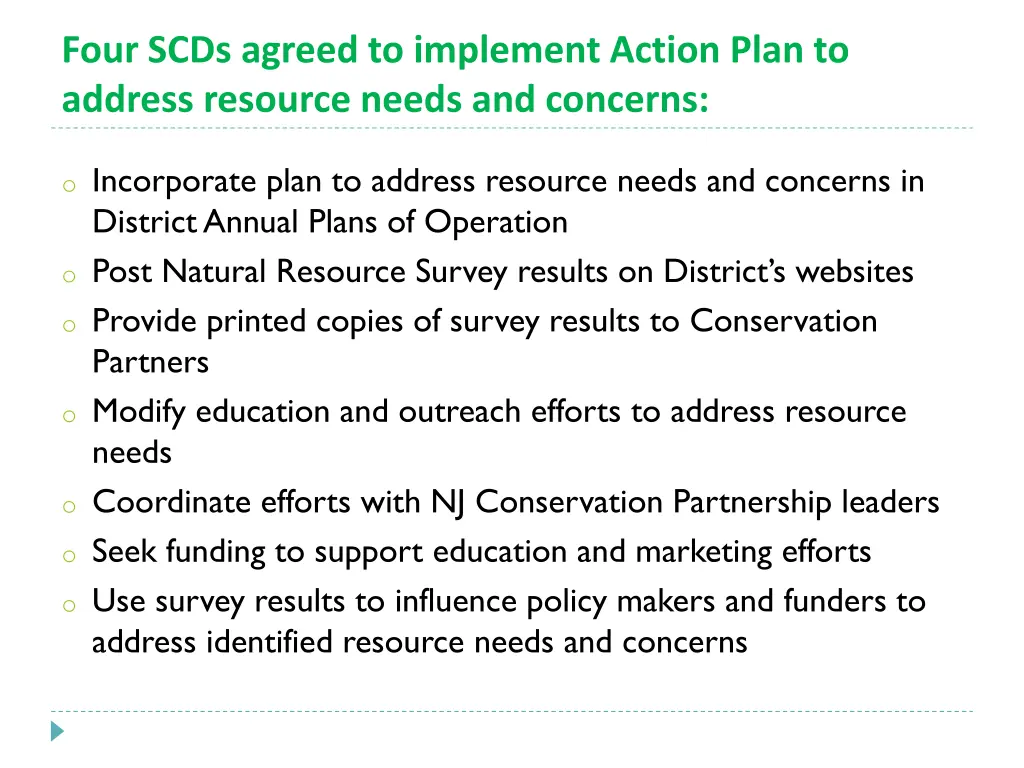 Four SCDs agreed to implement Action Plan to address resource needs and concerns:

o Incorporate plan to address resource needs and concerns in District Annual Plans of Operation
o Post Natural Resource Survey results on District's websites
o Provide printed copies of survey results to Conservation Partners
o Modify education and outreach efforts to address resource needs
o Coordinate efforts with NJ Conservation Partnership leaders
o Seek funding to support education and marketing efforts
o Use survey results to influence policy makers and funders to address identified resource needs and concerns